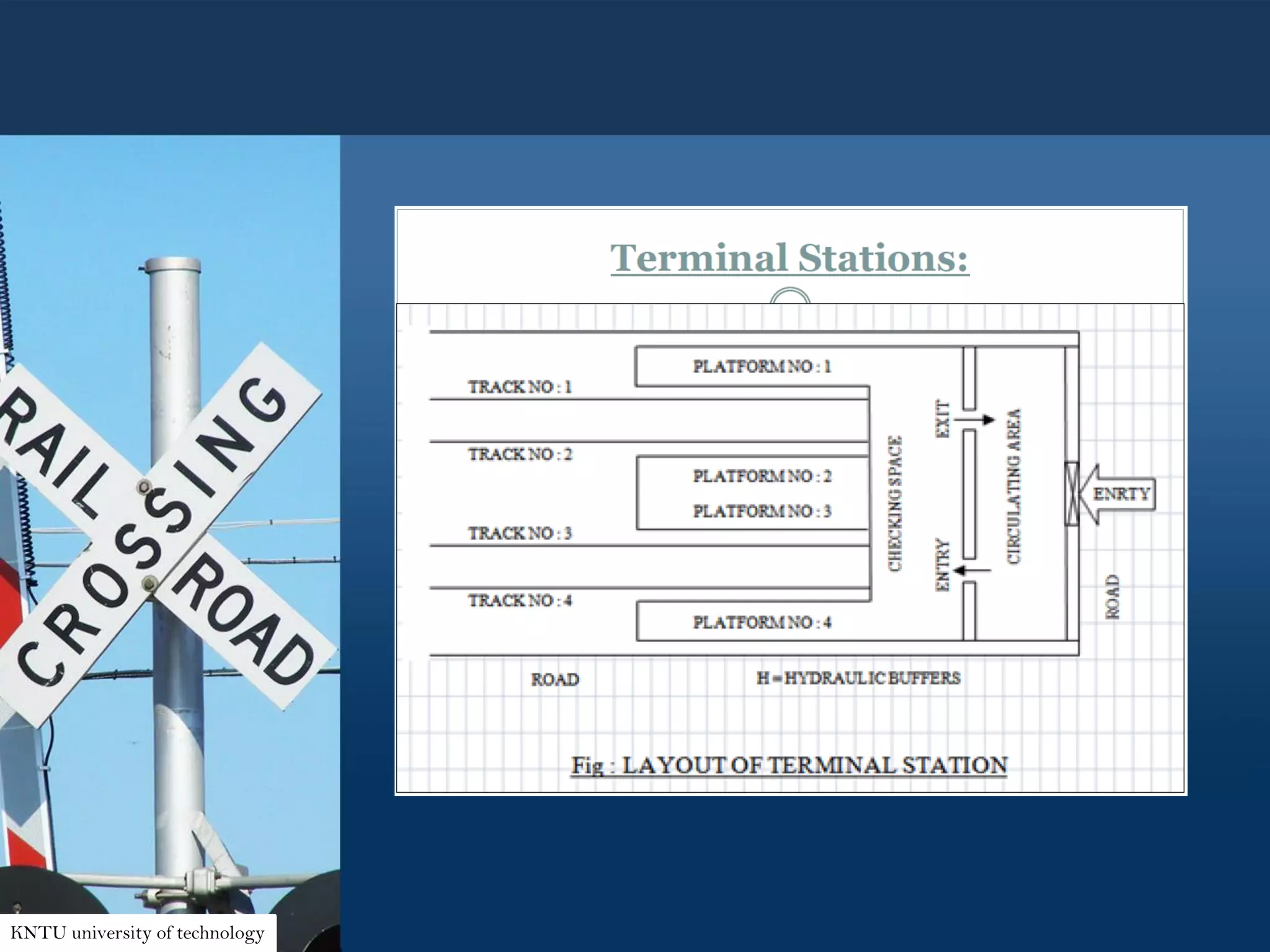 RAIL ROAD
CROSSING

Terminal Stations:

PLATFORM NO : 1
TRACK NO : 1
TRACK NO : 2
PLATFORM NO : 2
PLATFORM NO : 3
TRACK NO : 3
TRACK NO : 4
PLATFORM NO : 4
CHECKING SPACE
EXIT
ENTRY
CIRCULATING AREA
ENRTY
ROAD
ROAD
H = HYDRAULIC BUFFERS

Fig : LAYOUT OF TERMINAL STATION

KNTU university of technology